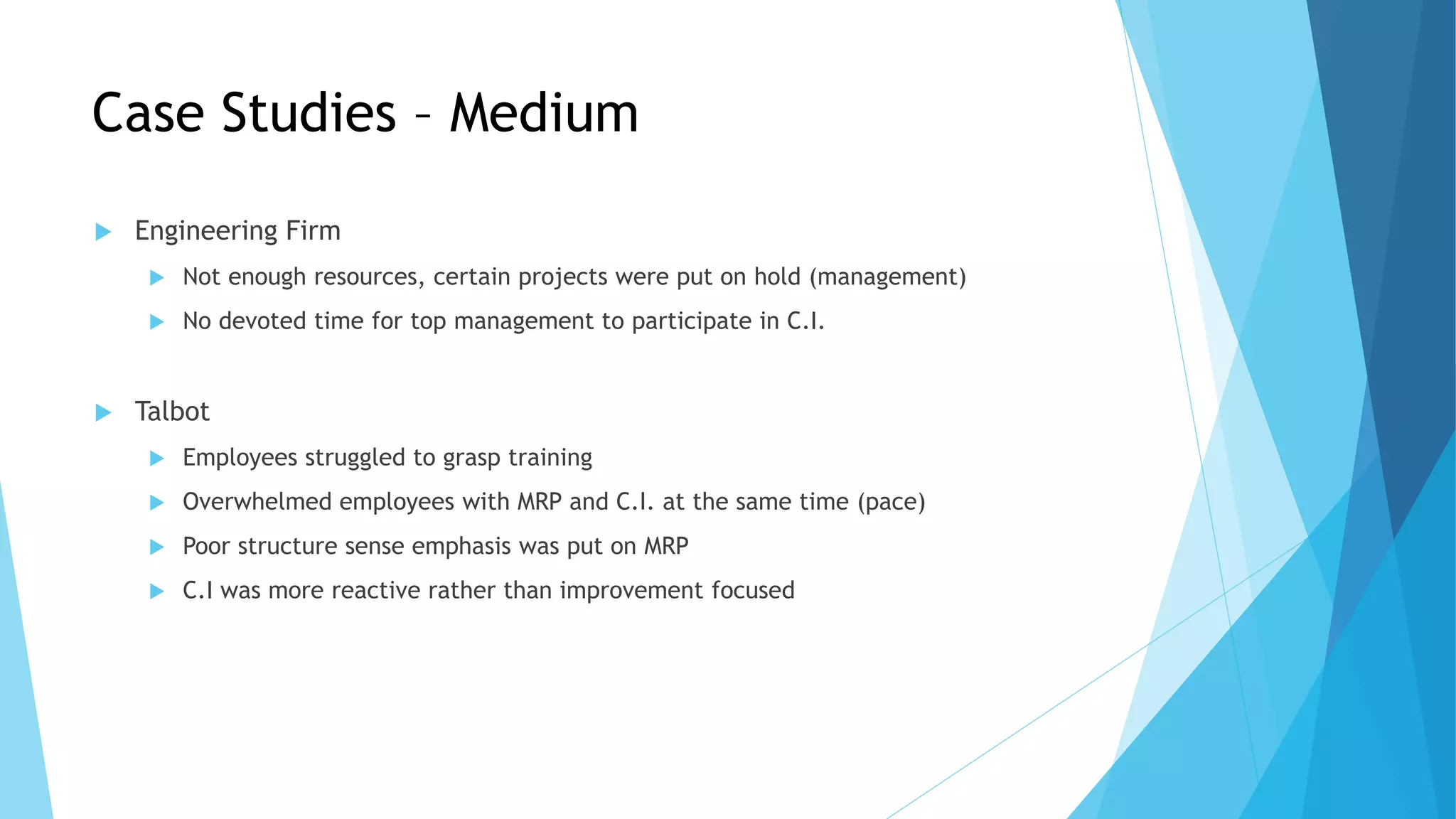 Case Studies – Medium

Engineering Firm

Not enough resources, certain projects were put on hold (management)

No devoted time for top management to participate in C.I.

Talbot

Employees struggled to grasp training

Overwhelmed employees with MRP and C.I. at the same time (pace)

Poor structure sense emphasis was put on MRP

C.I was more reactive rather than improvement focused